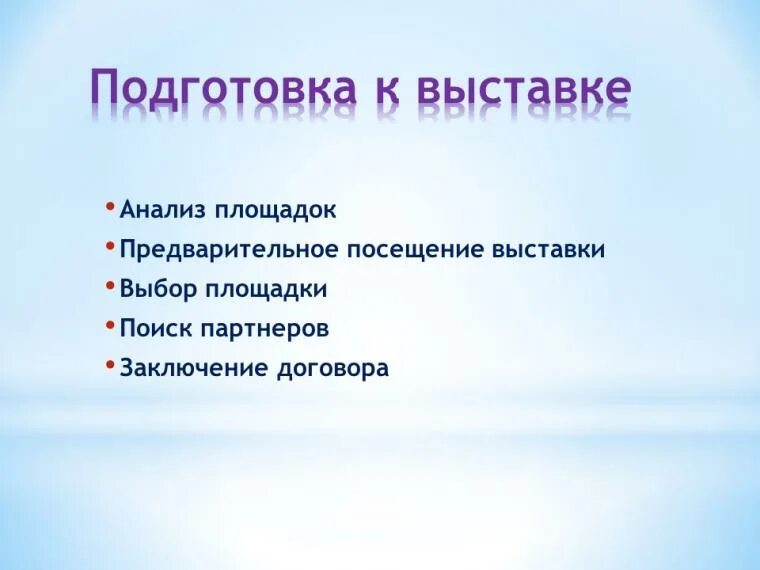 Подготовка к выставке

• Анализ площадок
• Предварительное посещение выставки
• Выбор площадки
• Поиск партнеров
• Заключение договора